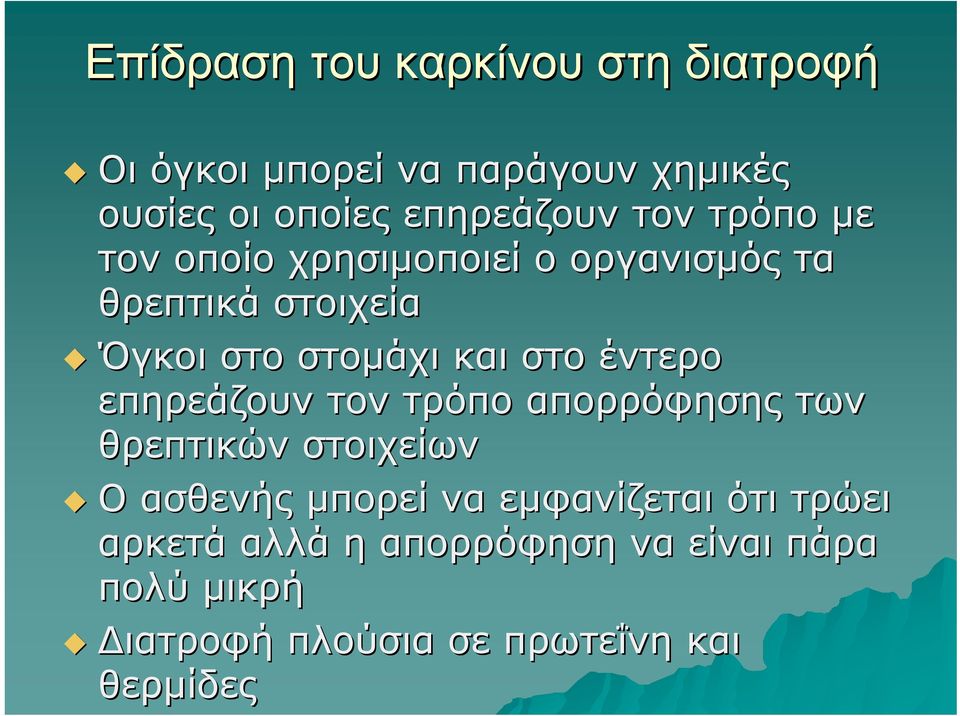 Επίδραση του καρκίνου στη διατροφή

Οι όγκοι μπορεί να παράγουν χημικές ουσίες οι οποίες επηρεάζουν τον τρόπο με τον οποίο χρησιμοποιεί ο οργανισμός τα θρεπτικά στοιχεία

Όγκοι στο στομάχι και στο έντερο επηρεάζουν τον τρόπο απορρόφησης των θρεπτικών στοιχείων

Ο ασθενής μπορεί να εμφανίζεται ότι τρώει αρκετά αλλά η απορρόφηση να είναι πάρα πολύ μικρή

Διατροφή πλούσια σε πρωτεΐνη και θερμίδες